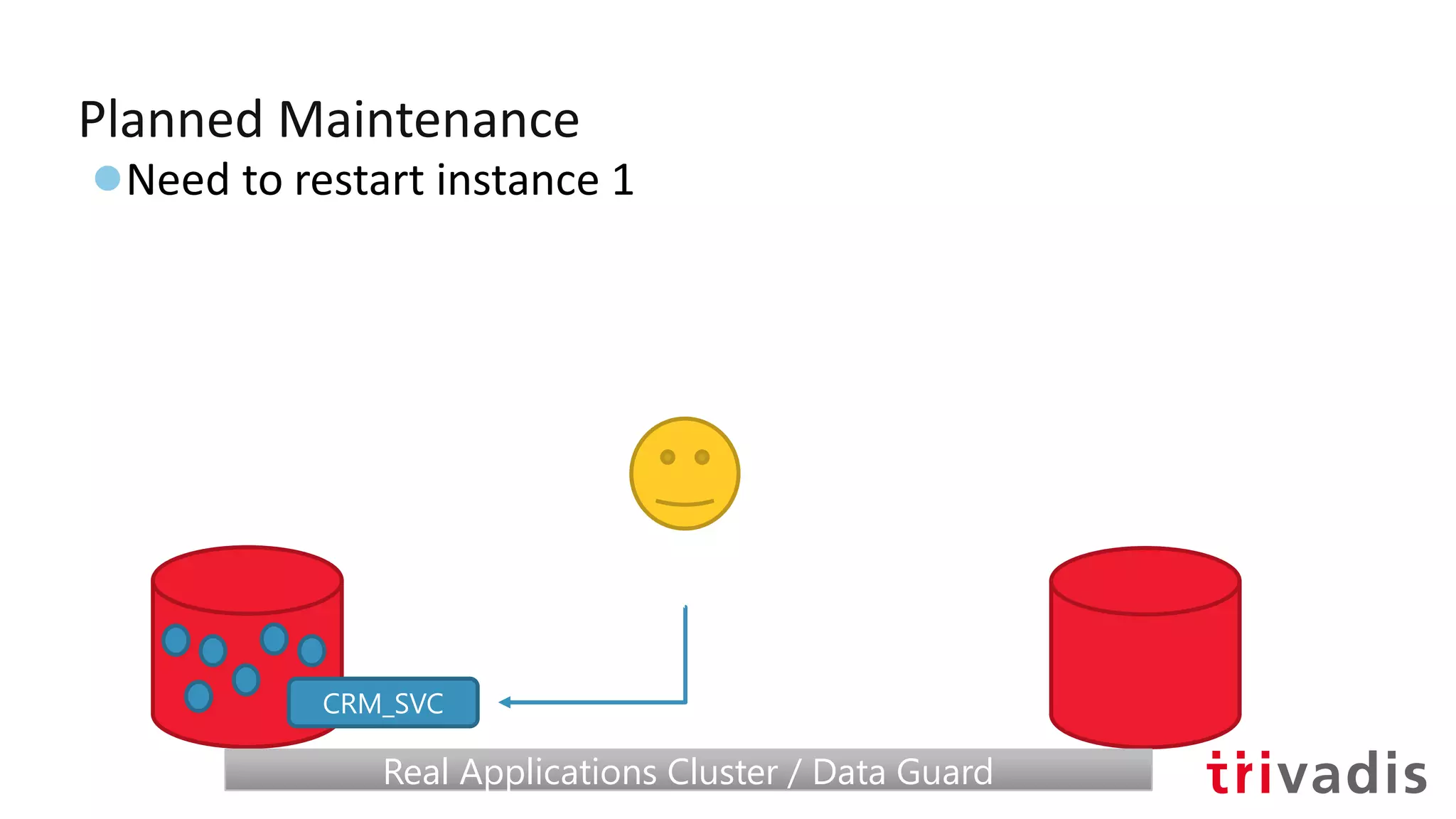 Planned Maintenance

Need to restart instance 1

CRM_SVC

Real Applications Cluster / Data Guard

trivadis